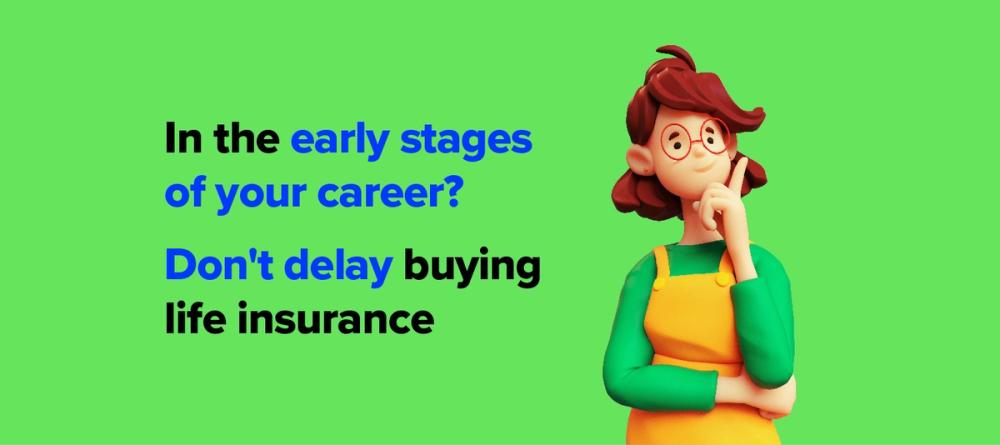 In the early stages of your career?

Don't delay buying life insurance